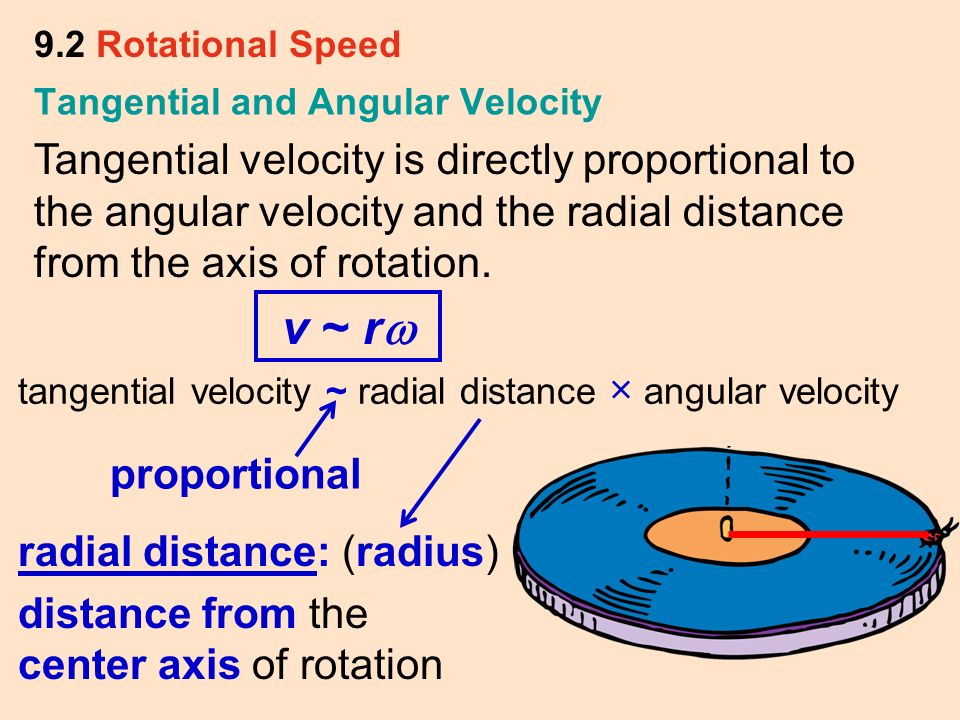 9.2 Rotational Speed

Tangential and Angular Velocity

Tangential velocity is directly proportional to the angular velocity and the radial distance from the axis of rotation.

$v \sim r\omega$

tangential velocity ~ radial distance × angular velocity

proportional

radial distance: (radius)

distance from the center axis of rotation